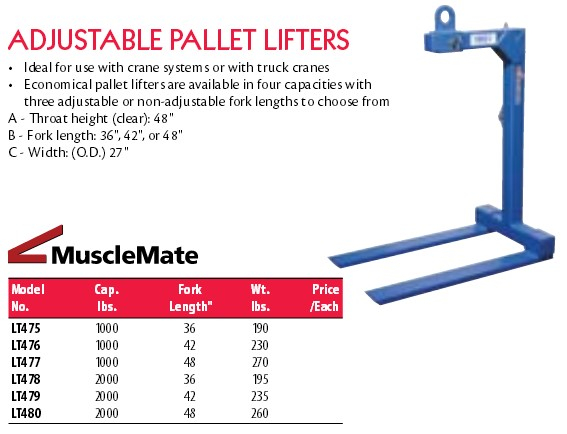 ADJUSTABLE PALLET LIFTERS

• Ideal for use with crane systems or with truck cranes
• Economical pallet lifters are available in four capacities with three adjustable or non-adjustable fork lengths to choose from

A - Throat height (clear): 48"
B - Fork length: 36", 42", or 48"
C - Width: (O.D.) 27"

MuscleMate

| Model No. | Cap. lbs. | Fork Length" | Wt. lbs. | Price /Each |
|---|---|---|---|---|
| LT475 | 1000 | 36 | 190 | |
| LT476 | 1000 | 42 | 230 | |
| LT477 | 1000 | 48 | 270 | |
| LT478 | 2000 | 36 | 195 | |
| LT479 | 2000 | 42 | 235 | |
| LT480 | 2000 | 48 | 260 | |